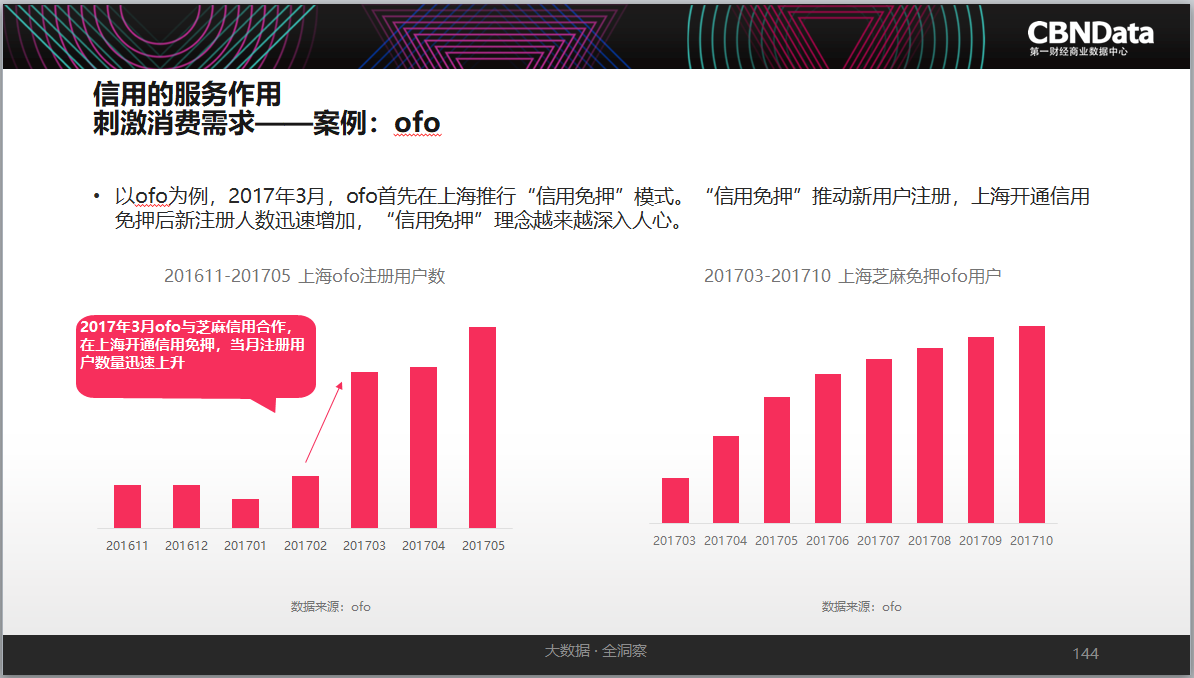 CBNData
第一财经商业数据中心

信用的服务作用
刺激消费需求——案例：ofo

• 以ofo为例，2017年3月，ofo首先在上海推行“信用免押”模式。“信用免押”推动新用户注册，上海开通信用免押后新注册人数迅速增加，“信用免押”理念越来越深入人心。

201611-201705 上海ofo注册用户数

2017年3月ofo与芝麻信用合作，在上海开通信用免押，当月注册用户数量迅速上升

201611 201612 201701 201702 201703 201704 201705

数据来源：ofo

201703-201710 上海芝麻免押ofo用户

201703 201704 201705 201706 201707 201708 201709 201710

数据来源：ofo

大数据 · 全洞察

144